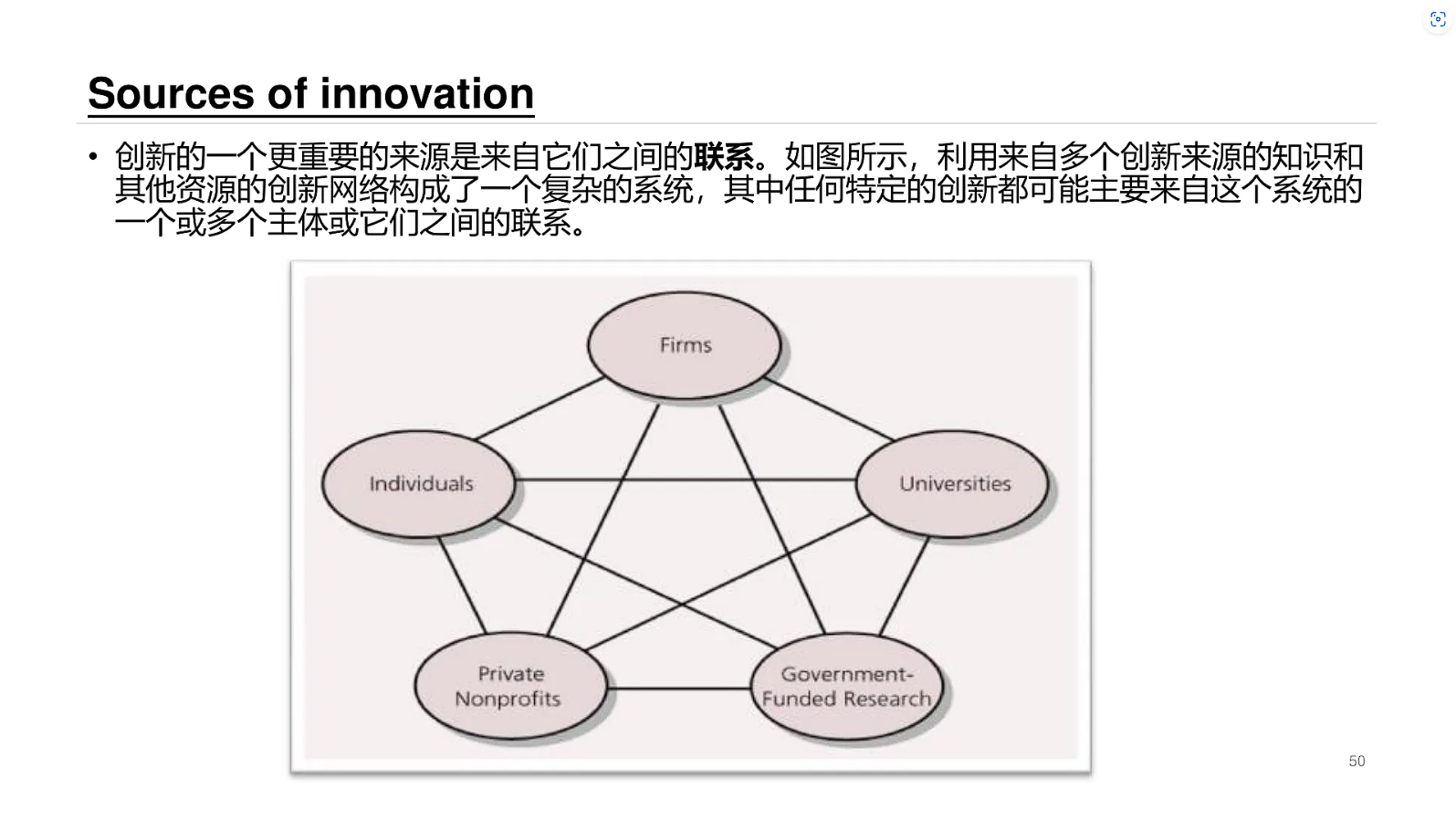 Sources of innovation

• 创新的一个更重要的来源是来自它们之间的联系。如图所示，利用来自多个创新来源的知识和其他资源的创新网络构成了一个复杂的系统，其中任何特定的创新都可能主要来自这个系统的一个或多个主体或它们之间的联系。

Firms

Individuals

Universities

Private Nonprofits

Government-Funded Research

50